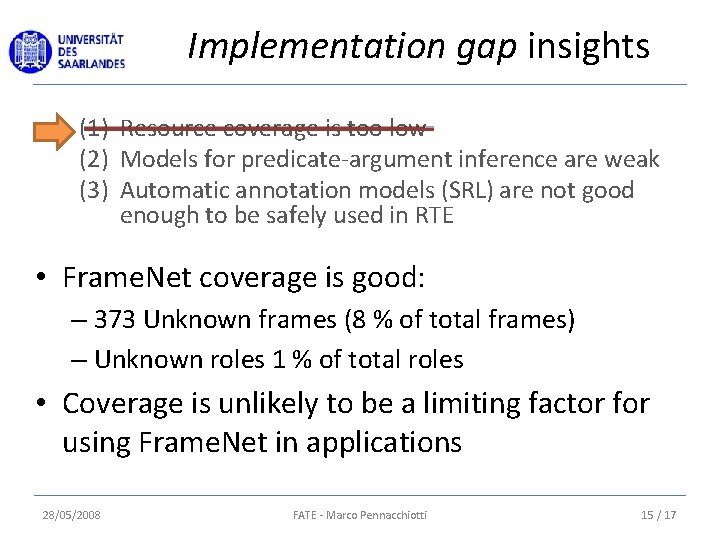 UNIVERSITÄT DES SAARLANDES

Implementation gap insights

(1) Resource coverage is too low
(2) Models for predicate-argument inference are weak
(3) Automatic annotation models (SRL) are not good enough to be safely used in RTE

• FrameNet coverage is good:
– 373 Unknown frames (8 % of total frames)
– Unknown roles 1 % of total roles
• Coverage is unlikely to be a limiting factor for using FrameNet in applications

28/05/2008 FATE - Marco Pennacchiotti 15 / 17